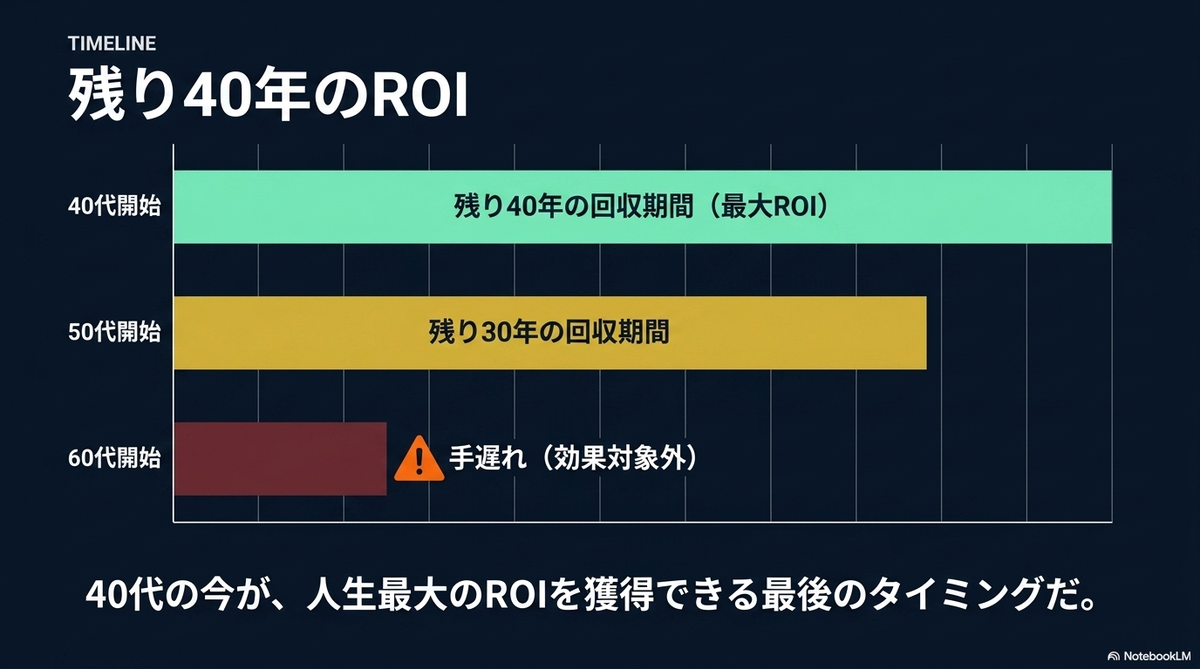 TIMELINE

残り40年のROI

40代開始

残り40年の回収期間（最大ROI）

50代開始

残り30年の回収期間

60代開始

手遅れ（効果対象外）

40代の今が、人生最大のROIを獲得できる最後のタイミングだ。

NotebookLM